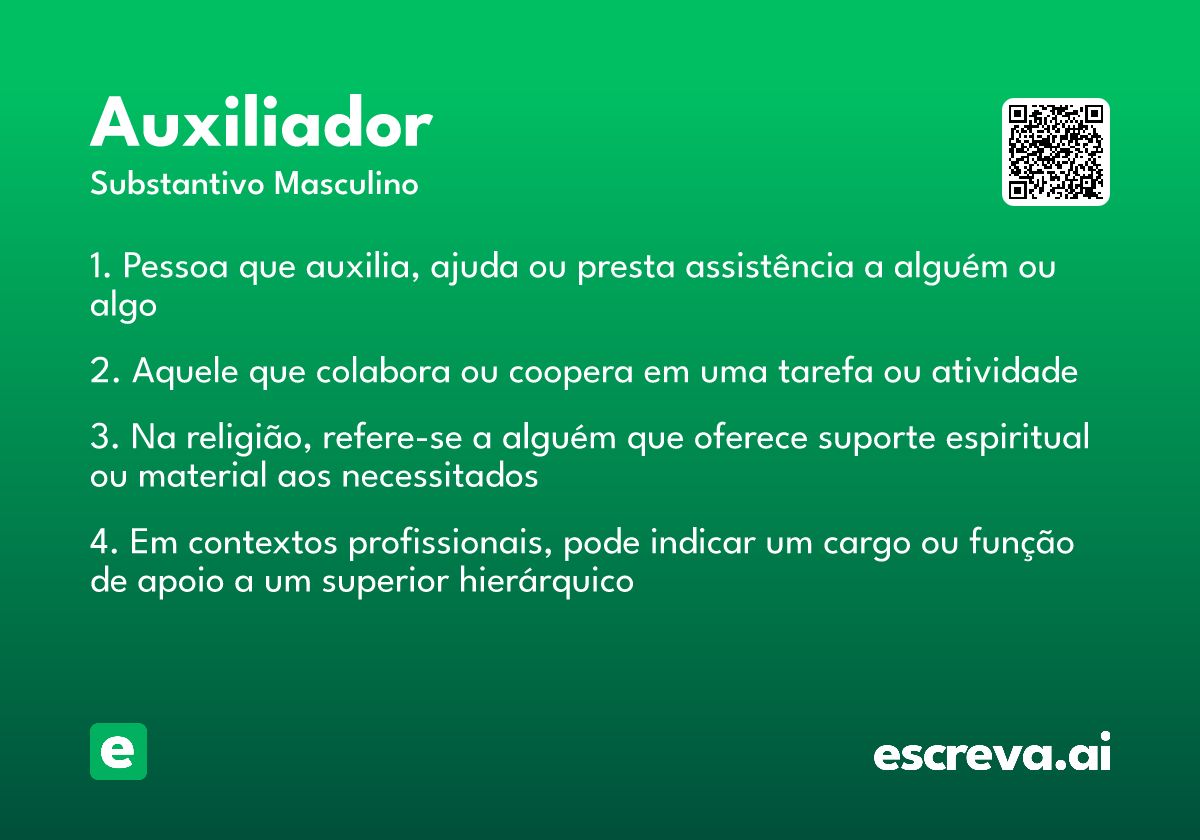 Auxiliador
Substantivo Masculino

1. Pessoa que auxilia, ajuda ou presta assistência a alguém ou algo

2. Aquele que colabora ou coopera em uma tarefa ou atividade

3. Na religião, refere-se a alguém que oferece suporte espiritual ou material aos necessitados

4. Em contextos profissionais, pode indicar um cargo ou função de apoio a um superior hierárquico

e

escreva.ai